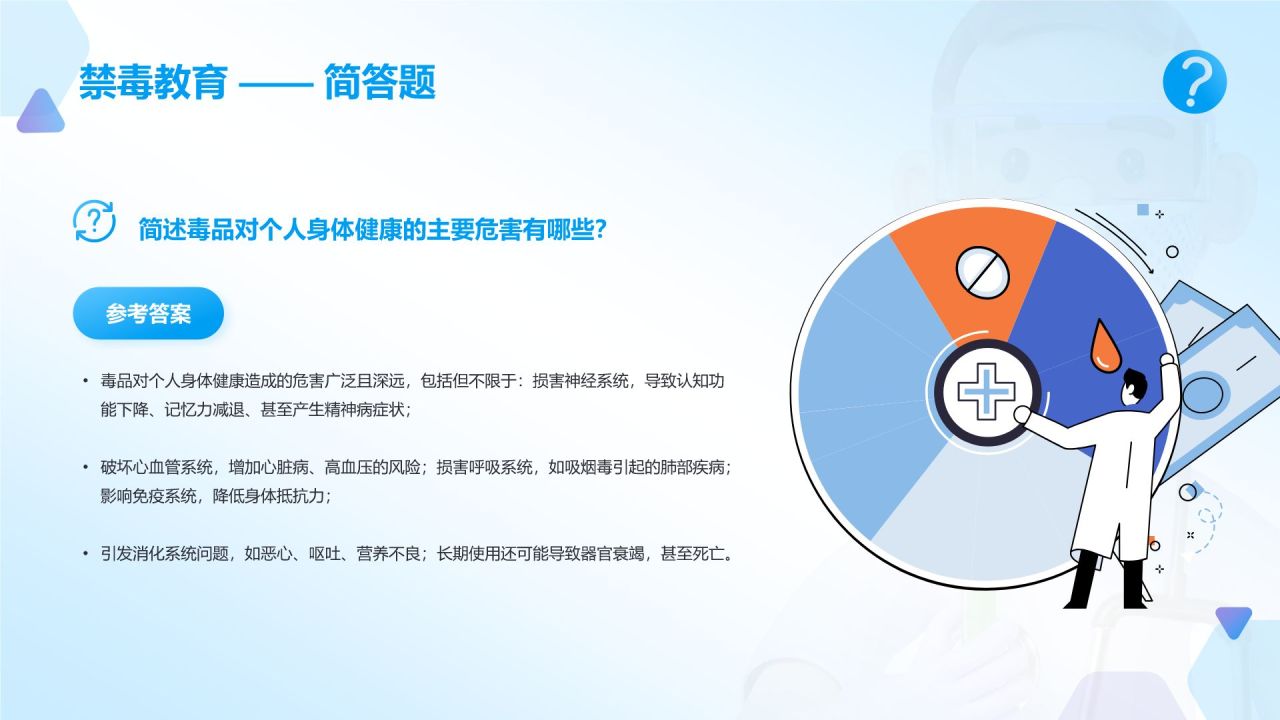 禁毒教育 —— 简答题

简述毒品对个人身体健康的主要危害有哪些？

参考答案

• 毒品对个人身体健康造成的危害广泛且深远，包括但不限于：损害神经系统，导致认知功能下降、记忆力减退、甚至产生精神病症状；

• 破坏心血管系统，增加心脏病、高血压的风险；损害呼吸系统，如吸烟毒引起的肺部疾病；影响免疫系统，降低身体抵抗力；

• 引发消化系统问题，如恶心、呕吐、营养不良；长期使用还可能导致器官衰竭，甚至死亡。